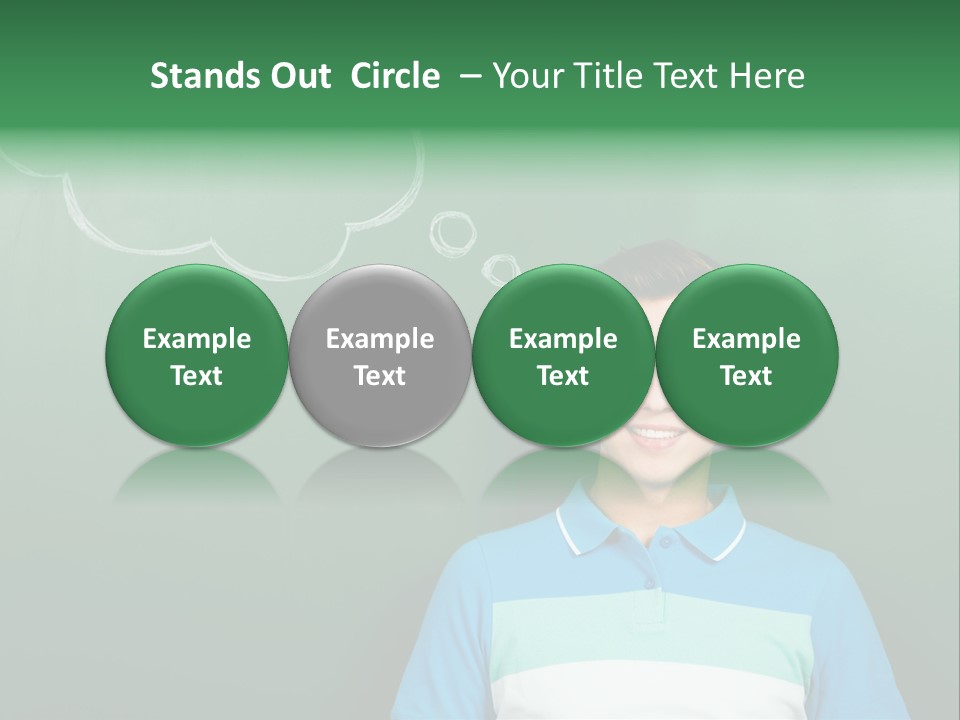 Stands Out Circle – Your Title Text Here

Example Text

Example Text

Example Text

Example Text